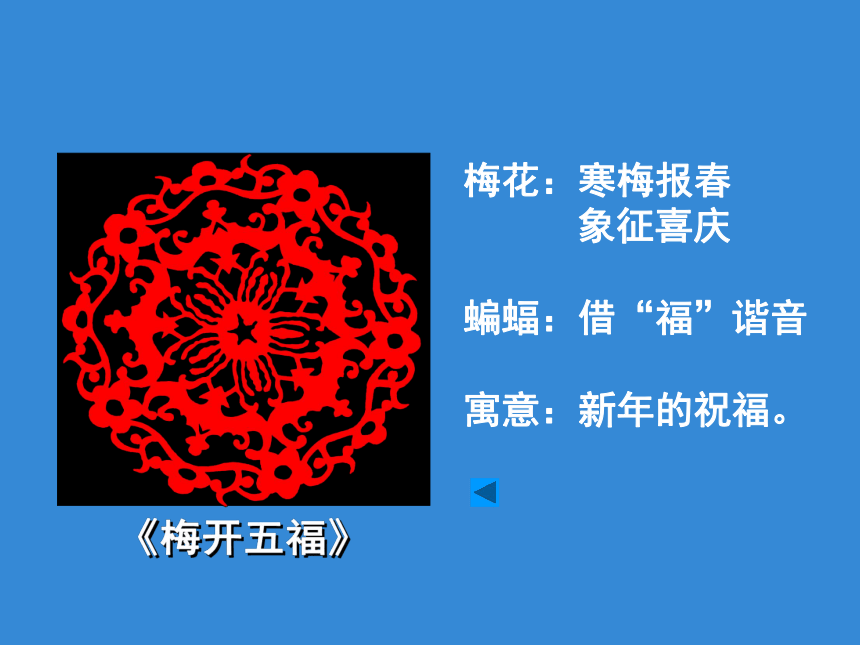 梅花：寒梅报春
象征喜庆

蝙蝠：借“福”谐音

寓意：新年的祝福。

《梅开五福》